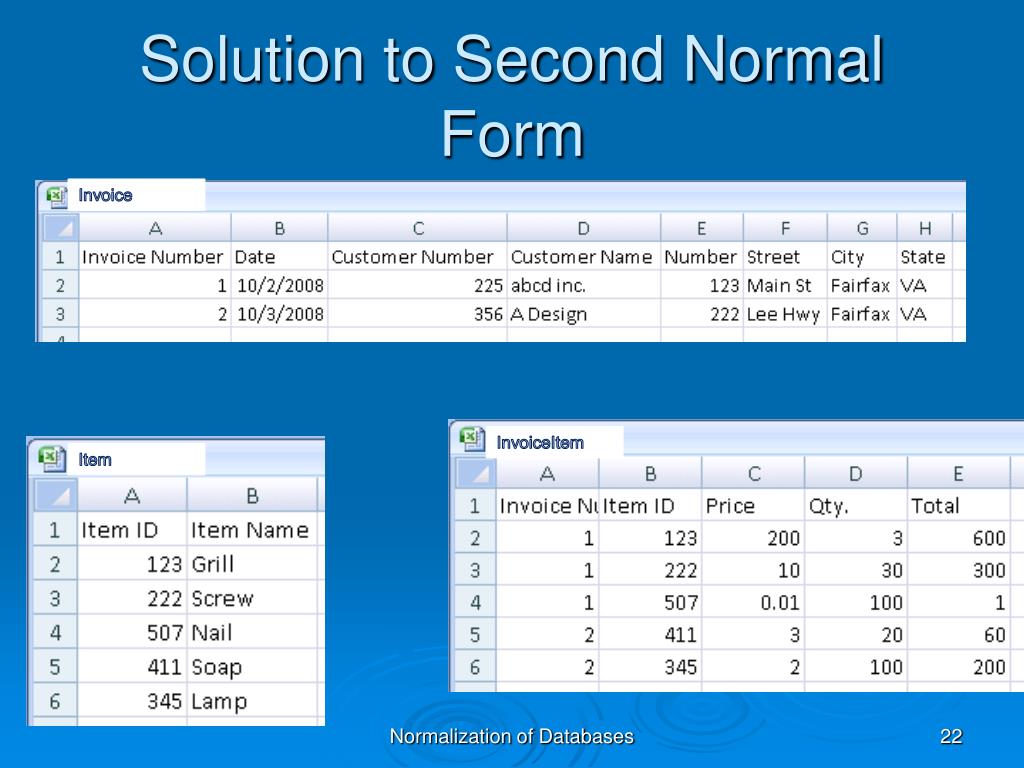 Solution to Second Normal Form

Invoice

| | A | B | C | D | E | F | G | H |
|---|---|---|---|---|---|---|---|---|
| 1 | Invoice Number | Date | Customer Number | Customer Name | Number | Street | City | State |
| 2 | 1 | 10/2/2008 | 225 | abcd inc. | 123 | Main St | Fairfax | VA |
| 3 | 2 | 10/3/2008 | 356 | A Design | 222 | Lee Hwy | Fairfax | VA |
| 4 | | | | | | | | |

Item

| | A | B |
|---|---|---|
| 1 | Item ID | Item Name |
| 2 | 123 | Grill |
| 3 | 222 | Screw |
| 4 | 507 | Nail |
| 5 | 411 | Soap |
| 6 | 345 | Lamp |

InvoiceItem

| | A | B | C | D | E |
|---|---|---|---|---|---|
| 1 | Invoice Nu | Item ID | Price | Qty. | Total |
| 2 | 1 | 123 | 200 | 3 | 600 |
| 3 | 1 | 222 | 10 | 30 | 300 |
| 4 | 1 | 507 | 0.01 | 100 | 1 |
| 5 | 2 | 411 | 3 | 20 | 60 |
| 6 | 2 | 345 | 2 | 100 | 200 |

Normalization of Databases

22